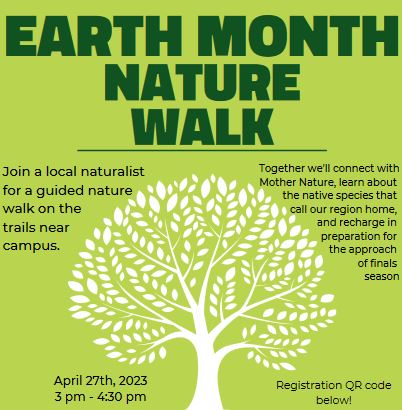 EARTH MONTH NATURE WALK

Join a local naturalist for a guided nature walk on the trails near campus.

Together we'll connect with Mother Nature, learn about the native species that call our region home, and recharge in preparation for the approach of finals season

April 27th, 2023
3 pm - 4:30 pm

Registration QR code below!